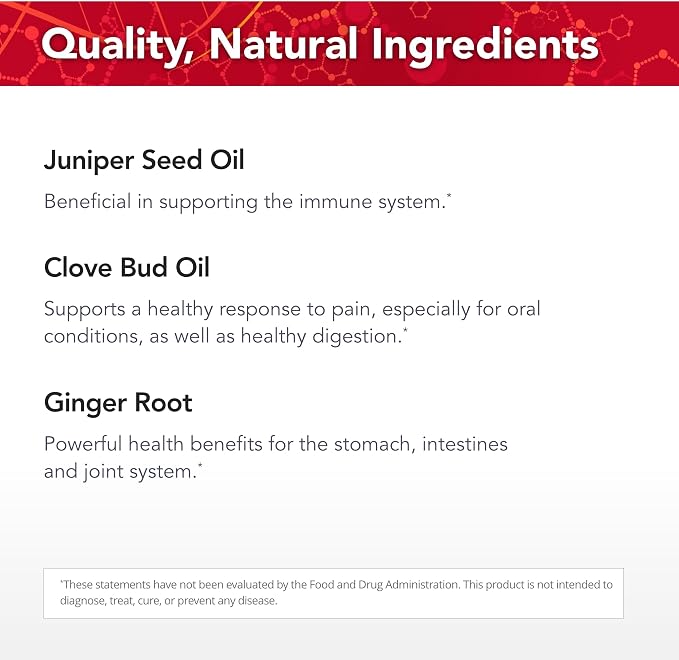 Quality, Natural Ingredients

Juniper Seed Oil

Beneficial in supporting the immune system.*

Clove Bud Oil

Supports a healthy response to pain, especially for oral conditions, as well as healthy digestion.*

Ginger Root

Powerful health benefits for the stomach, intestines and joint system.*

*These statements have not been evaluated by the Food and Drug Administration. This product is not intended to diagnose, treat, cure, or prevent any disease.